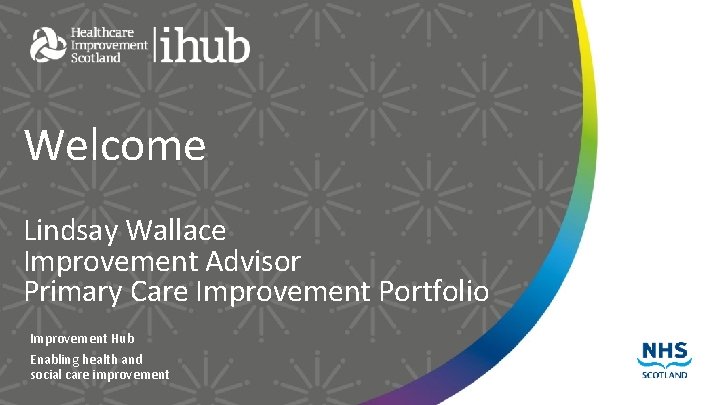 Healthcare Improvement Scotland | ihub

Welcome

Lindsay Wallace
Improvement Advisor
Primary Care Improvement Portfolio

Improvement Hub
Enabling health and social care improvement

NHS
SCOTLAND